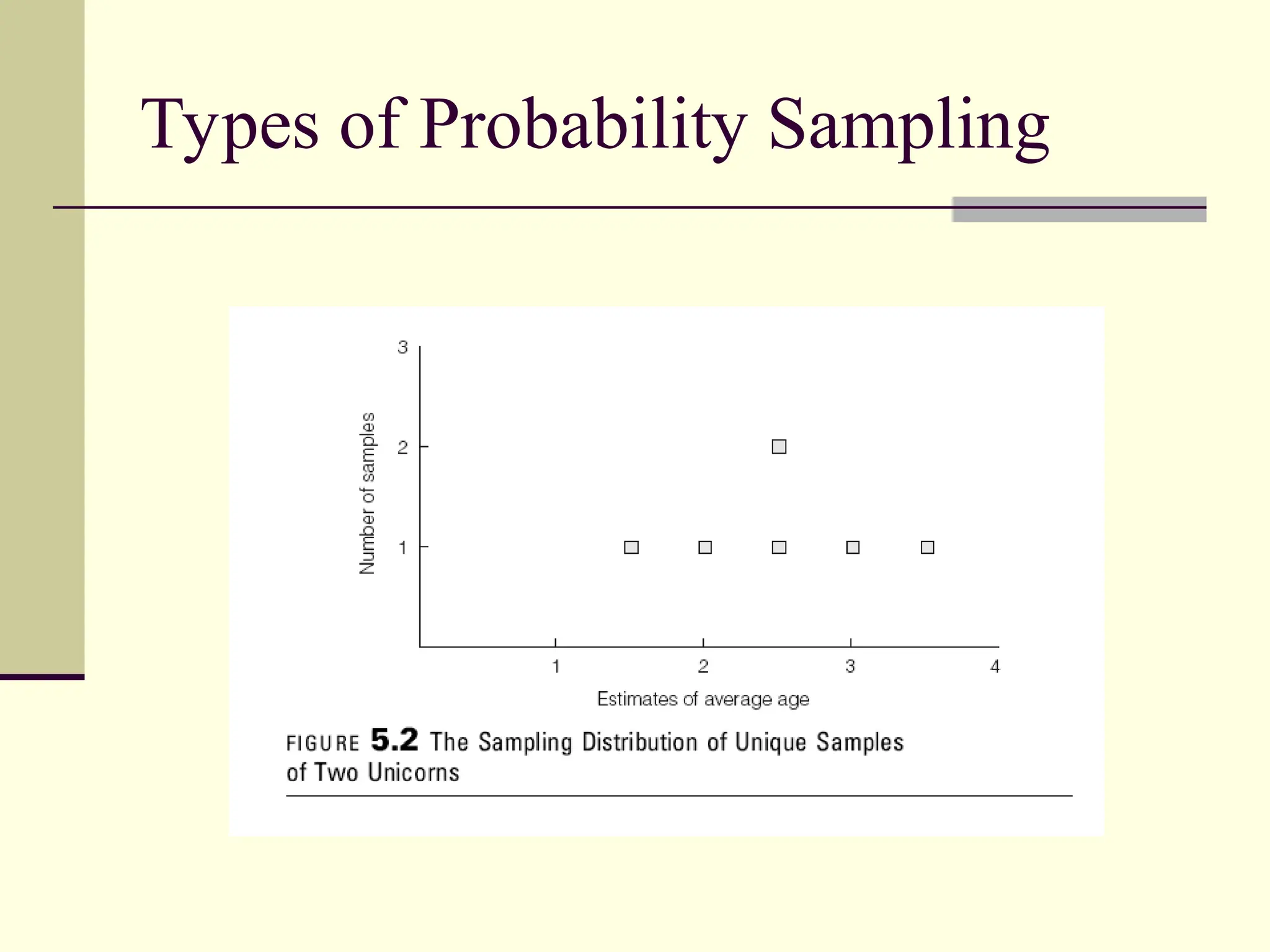 Types of Probability Sampling

3
2
1
Number of samples
1
2
3
4
Estimates of average age

FIGURE 5.2 The Sampling Distribution of Unique Samples of Two Unicorns